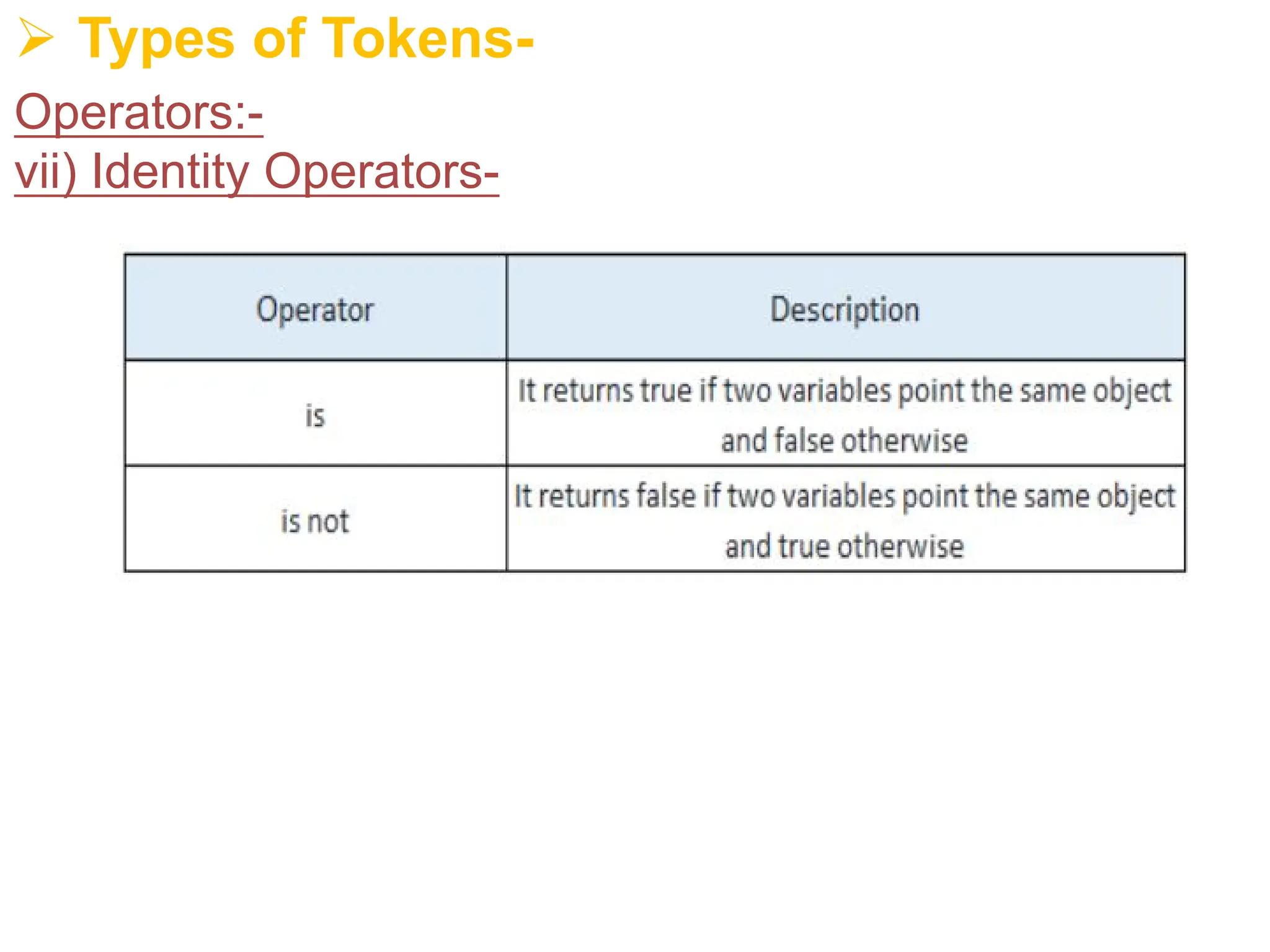 ➢ Types of Tokens-

Operators:-
vii) Identity Operators-

| Operator | Description |
|---|---|
| is | It returns true if two variables point the same object and false otherwise |
| is not | It returns false if two variables point the same object and true otherwise |